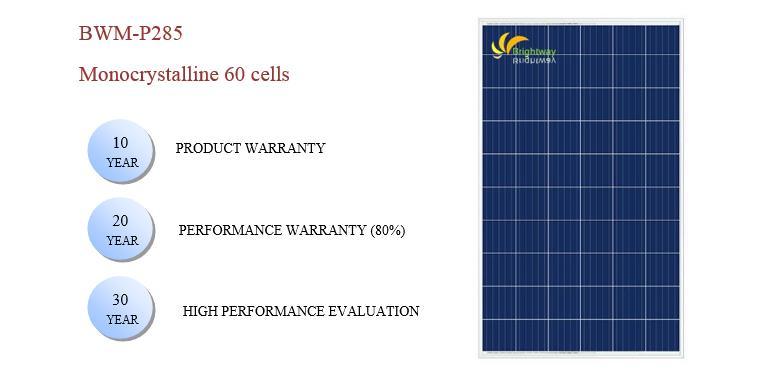 BWM-P285

Monocrystalline 60 cells

10
YEAR

PRODUCT WARRANTY

20
YEAR

PERFORMANCE WARRANTY (80%)

30
YEAR

HIGH PERFORMANCE EVALUATION

Brightway